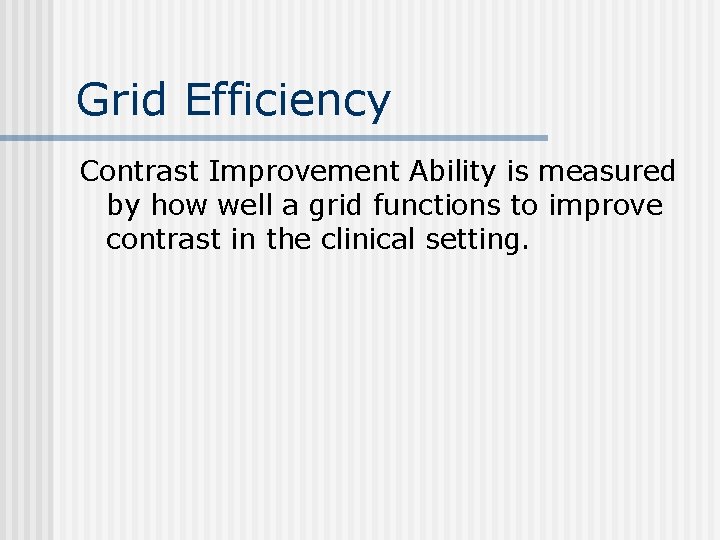 Grid Efficiency

Contrast Improvement Ability is measured by how well a grid functions to improve contrast in the clinical setting.